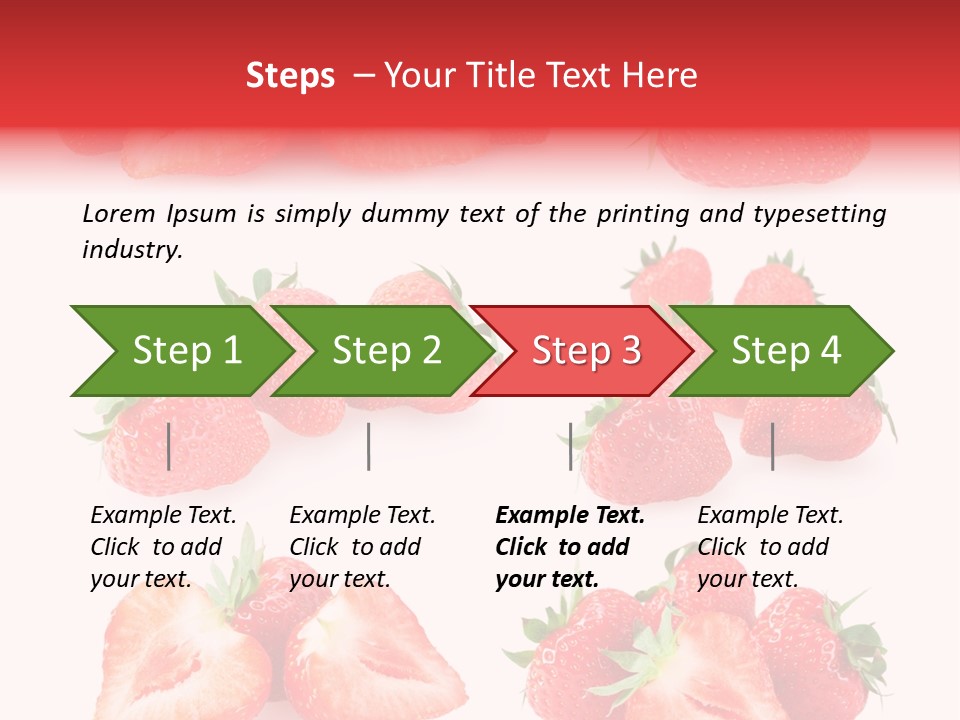 Steps – Your Title Text Here

Lorem Ipsum is simply dummy text of the printing and typesetting industry.

Step 1

Step 2

Step 3

Step 4

Example Text. Click to add your text.

Example Text. Click to add your text.

Example Text. Click to add your text.

Example Text. Click to add your text.